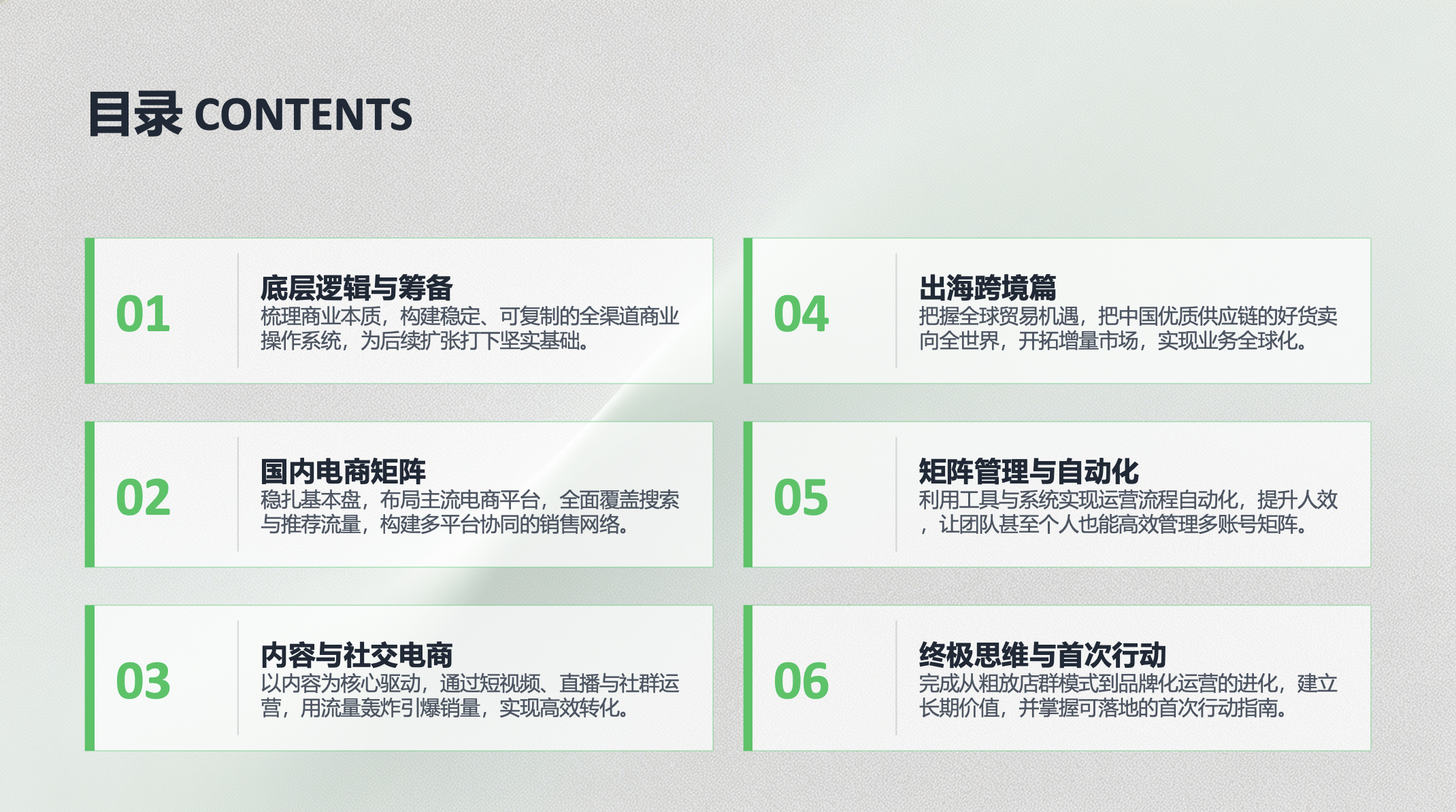 目录 CONTENTS

01

底层逻辑与筹备

梳理商业本质，构建稳定、可复制的全渠道商业操作系统，为后续扩张打下坚实基础。

02

国内电商矩阵

稳扎基本盘，布局主流电商平台，全面覆盖搜索与推荐流量，构建多平台协同的销售网络。

03

内容与社交电商

以内容为核心驱动，通过短视频、直播与社群运营，用流量轰炸引爆销量，实现高效转化。

04

出海跨境篇

把握全球贸易机遇，把中国优质供应链的好货卖向全世界，开拓增量市场，实现业务全球化。

05

矩阵管理与自动化

利用工具与系统实现运营流程自动化，提升人效，让团队甚至个人也能高效管理多账号矩阵。

06

终极思维与首次行动

完成从粗放店群模式到品牌化运营的进化，建立长期价值，并掌握可落地的首次行动指南。